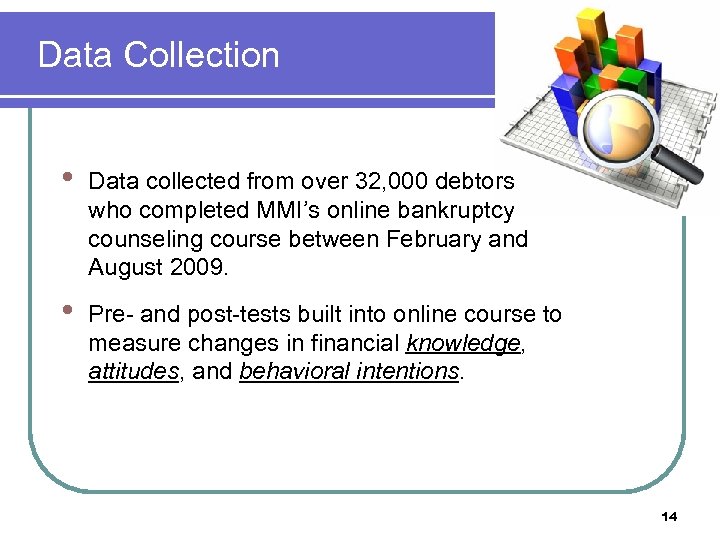 Data Collection

• Data collected from over 32,000 debtors who completed MMI's online bankruptcy counseling course between February and August 2009.

• Pre- and post-tests built into online course to measure changes in financial knowledge, attitudes, and behavioral intentions.

14